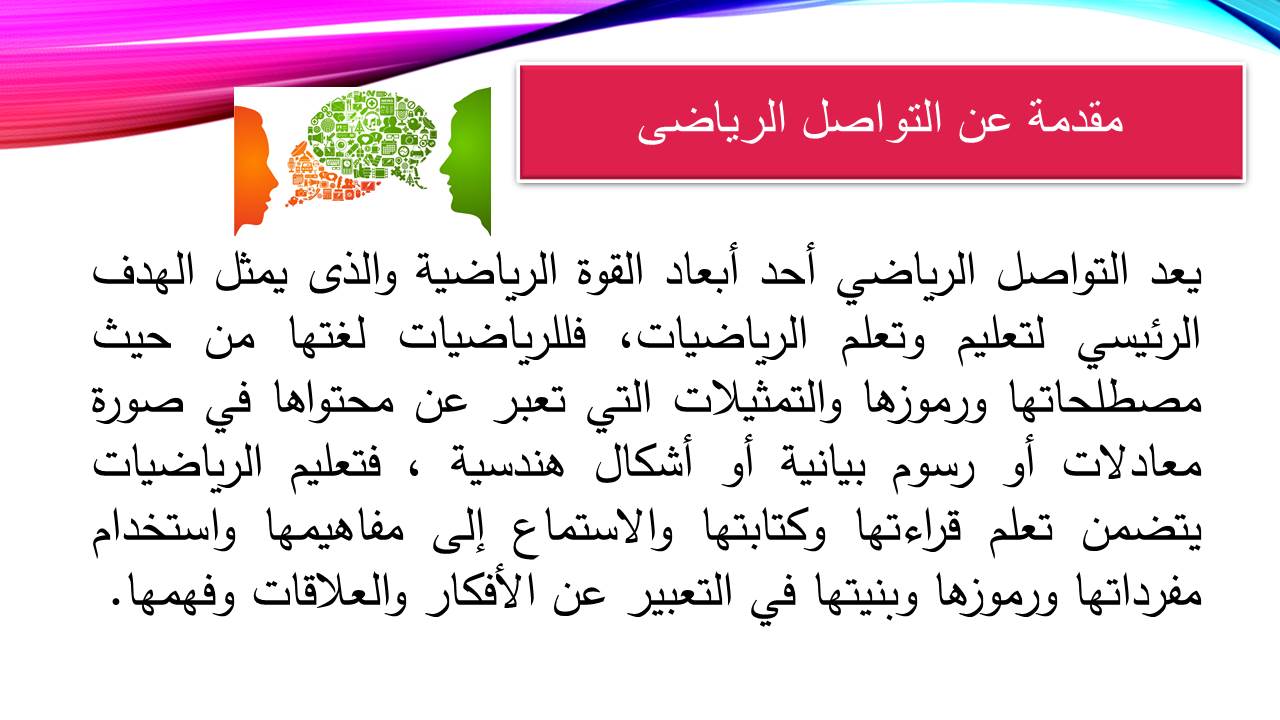 مقدمة عن التواصل الرياضى

يعد التواصل الرياضي أحد أبعاد القوة الرياضية والذى يمثل الهدف الرئيسي لتعليم وتعلم الرياضيات، فللرياضيات لغتها من حيث مصطلحاتها ورموزها والتمثيلات التي تعبر عن محتواها في صورة معادلات أو رسوم بيانية أو أشكال هندسية ، فتعليم الرياضيات يتضمن تعلم قراءتها وكتابتها والاستماع إلى مفاهيمها واستخدام مفرداتها ورموزها وبنيتها في التعبير عن الأفكار والعلاقات وفهمها.